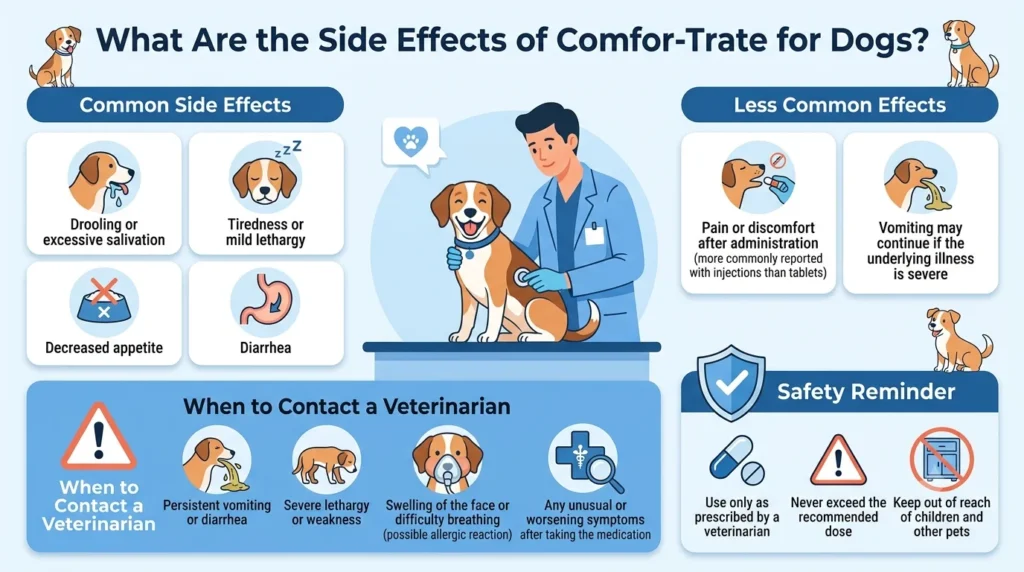 What Are the Side Effects of Comfor-Trate for Dogs?

Common Side Effects

Drooling or excessive salivation

Tiredness or mild lethargy

Decreased appetite

Diarrhea

Less Common Effects

Pain or discomfort after administration (more commonly reported with injections than tablets)

Vomiting may continue if the underlying illness is severe

When to Contact a Veterinarian

When to Contact a Veterinarian

Persistent vomiting or diarrhea

Severe lethargy or weakness

Swelling of the face or difficulty breathing (possible allergic reaction)

Any unusual or worsening symptoms after taking the medication

Safety Reminder

Use only as prescribed by a veterinarian

Never exceed the recommended dose

Keep out of reach of children and other pets